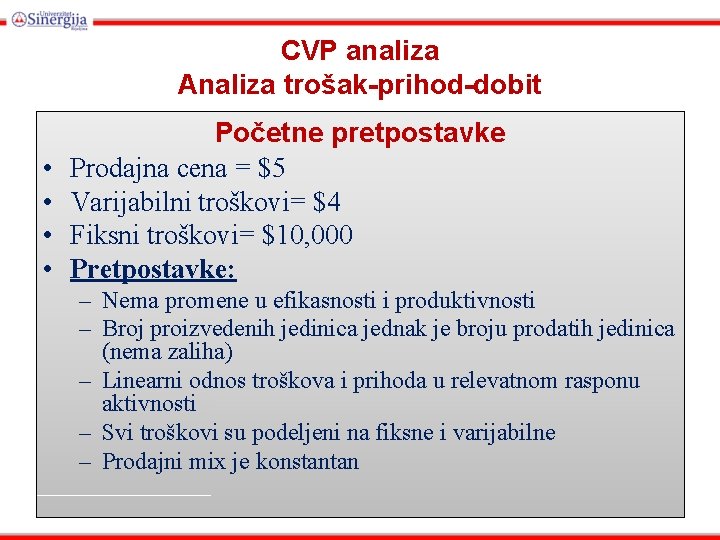 Univerzitet Sinergija Bijeljina

CVP analiza
Analiza trošak-prihod-dobit

Početne pretpostavke
• Prodajna cena = \$5
• Varijabilni troškovi= \$4
• Fiksni troškovi= \$10,000
• Pretpostavke:
– Nema promene u efikasnosti i produktivnosti
– Broj proizvedenih jedinica jednak je broju prodatih jedinica (nema zaliha)
– Linearni odnos troškova i prihoda u relevatnom rasponu aktivnosti
– Svi troškovi su podeljeni na fiksne i varijabilne
– Prodajni mix je konstantan